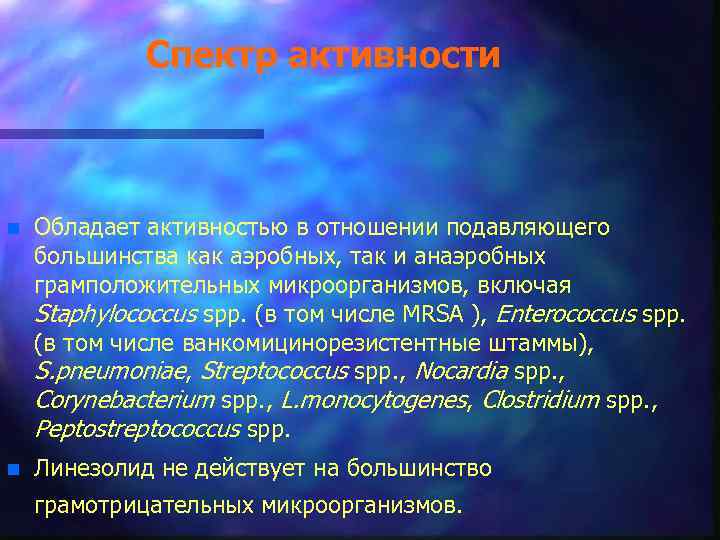 Спектр активности

Обладает активностью в отношении подавляющего большинства как аэробных, так и анаэробных грамположительных микроорганизмов, включая Staphylococcus spp. (в том числе MRSA ), Enterococcus spp. (в том числе ванкомицинорезистентные штаммы), S.pneumoniae, Streptococcus spp., Nocardia spp., Corynebacterium spp., L.monocytogenes, Clostridium spp., Peptostreptococcus spp.

Линезолид не действует на большинство грамотрицательных микроорганизмов.